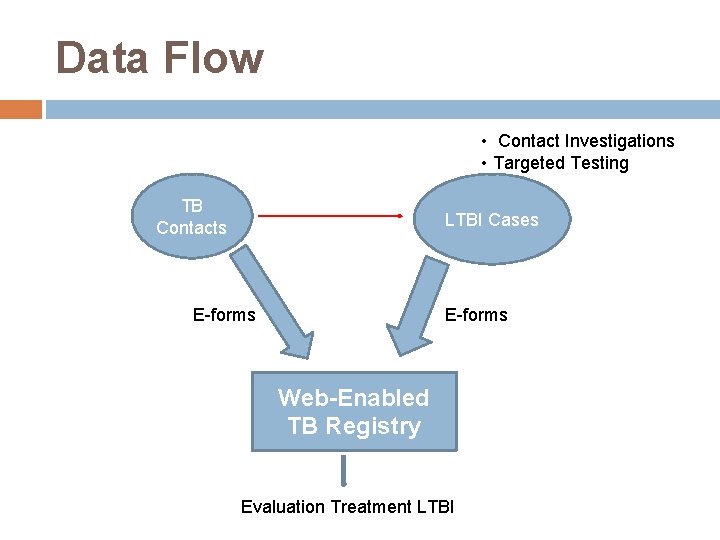 Data Flow

• Contact Investigations
• Targeted Testing

TB Contacts

LTBI Cases

E-forms

E-forms

Web-Enabled TB Registry

Evaluation Treatment LTBI